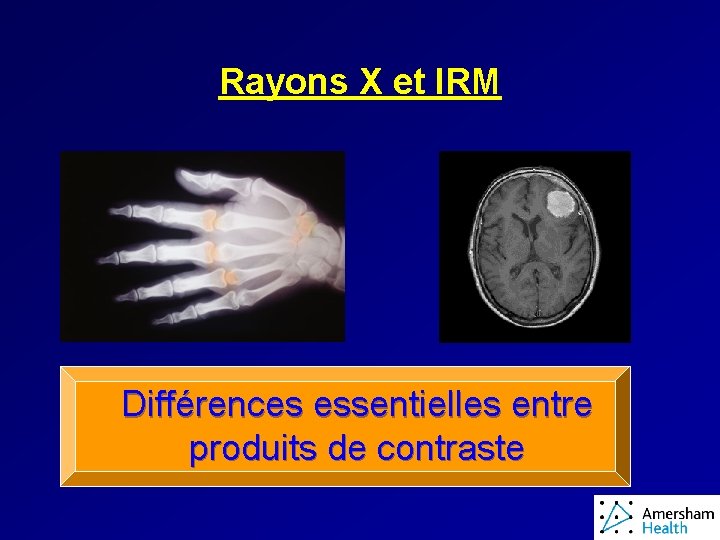 Rayons X et IRM

Différences essentielles entre produits de contraste

Amersham Health